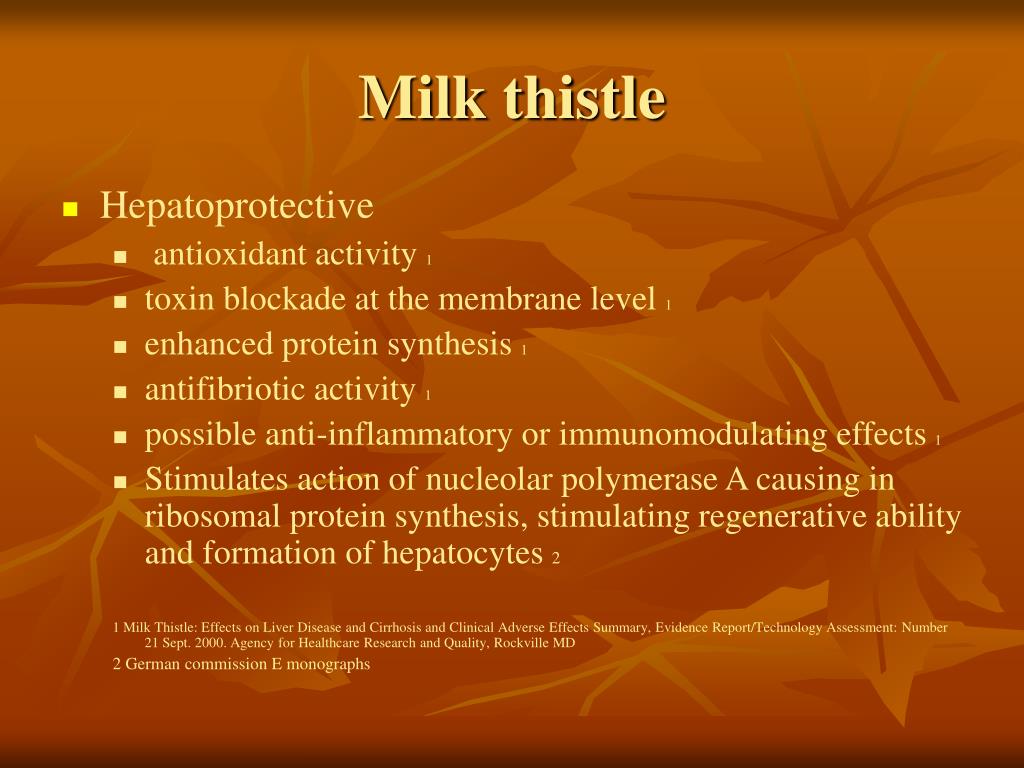 Milk thistle

- Hepatoprotective
  - antioxidant activity 1
  - toxin blockade at the membrane level 1
  - enhanced protein synthesis 1
  - antifibriotic activity 1
  - possible anti-inflammatory or immunomodulating effects 1
  - Stimulates action of nucleolar polymerase A causing in ribosomal protein synthesis, stimulating regenerative ability and formation of hepatocytes 2

1 Milk Thistle: Effects on Liver Disease and Cirrhosis and Clinical Adverse Effects Summary, Evidence Report/Technology Assessment: Number 21 Sept. 2000. Agency for Healthcare Research and Quality, Rockville MD

2 German commission E monographs